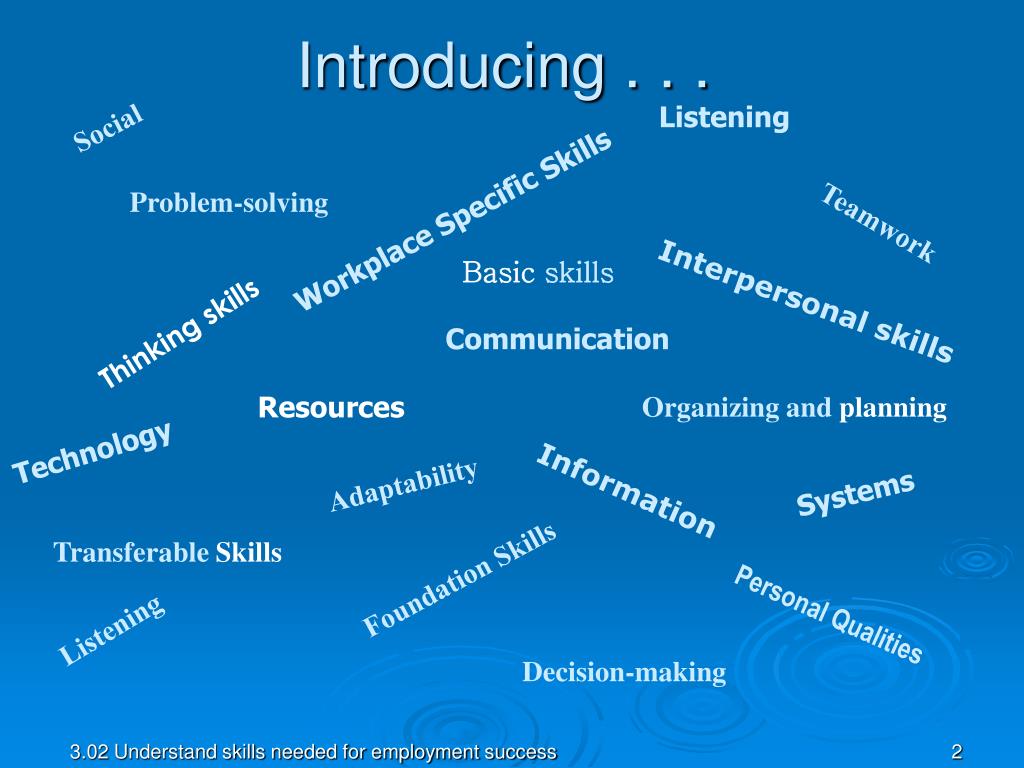 Introducing . . .

Social

Listening

Problem-solving

Workplace Specific Skills

Teamwork

Basic skills

Interpersonal skills

Thinking skills

Communication

Resources

Organizing and planning

Technology

Adaptability

Information

Systems

Transferable Skills

Foundation Skills

Personal Qualities

Listening

Decision-making

3.02 Understand skills needed for employment success

2